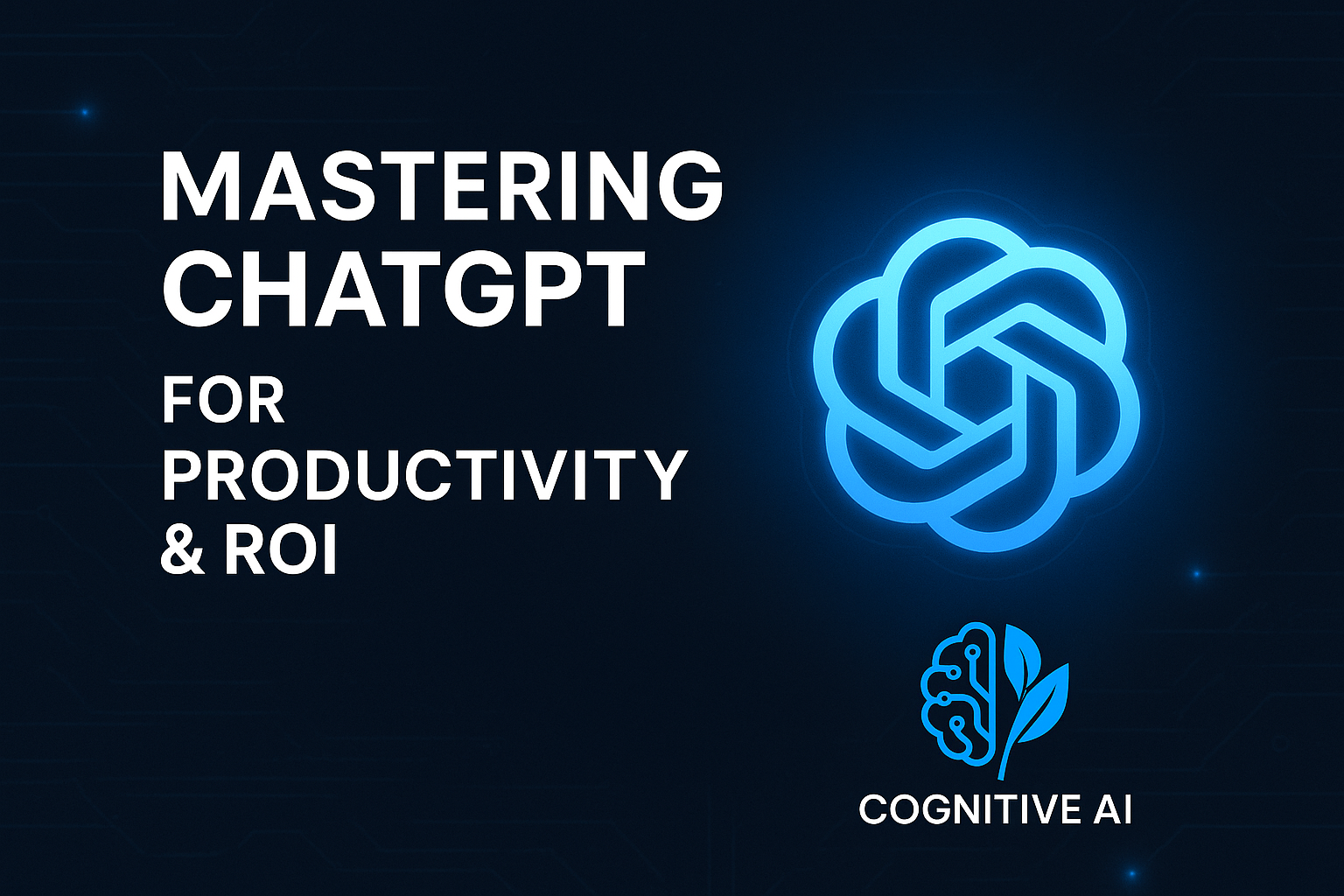 MASTERING CHATGPT

FOR PRODUCTIVITY & ROI

COGNITIVE AI